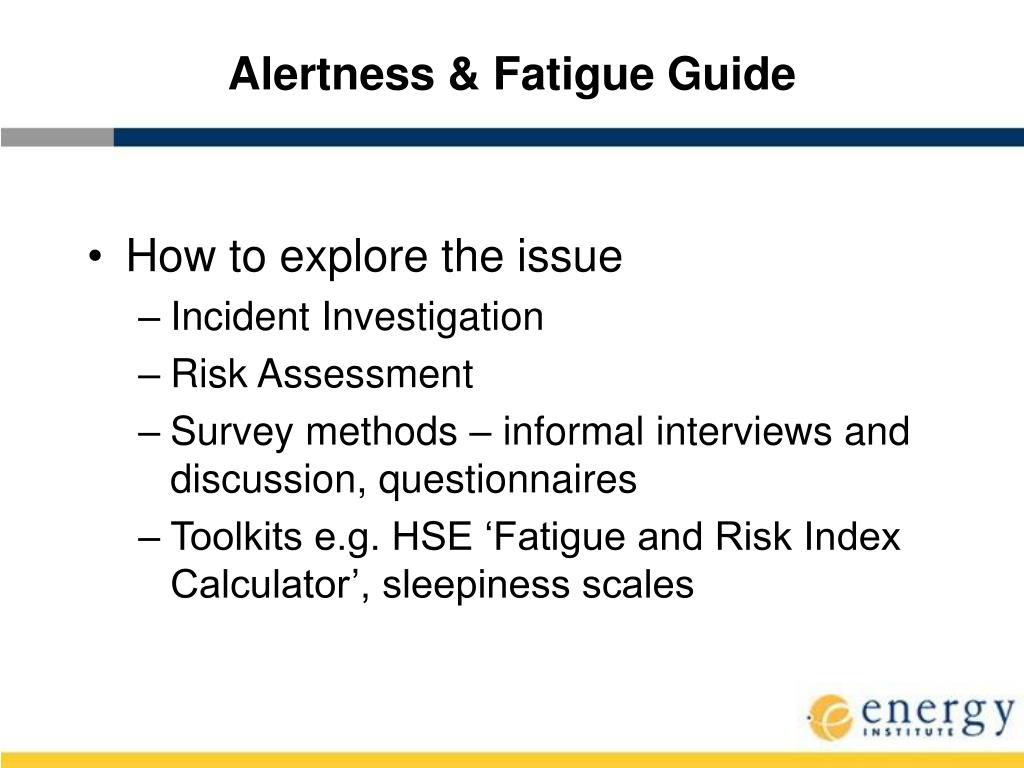 Alertness & Fatigue Guide

• How to explore the issue
– Incident Investigation
– Risk Assessment
– Survey methods – informal interviews and discussion, questionnaires
– Toolkits e.g. HSE ‘Fatigue and Risk Index Calculator’, sleepiness scales

energy
INSTITUTE